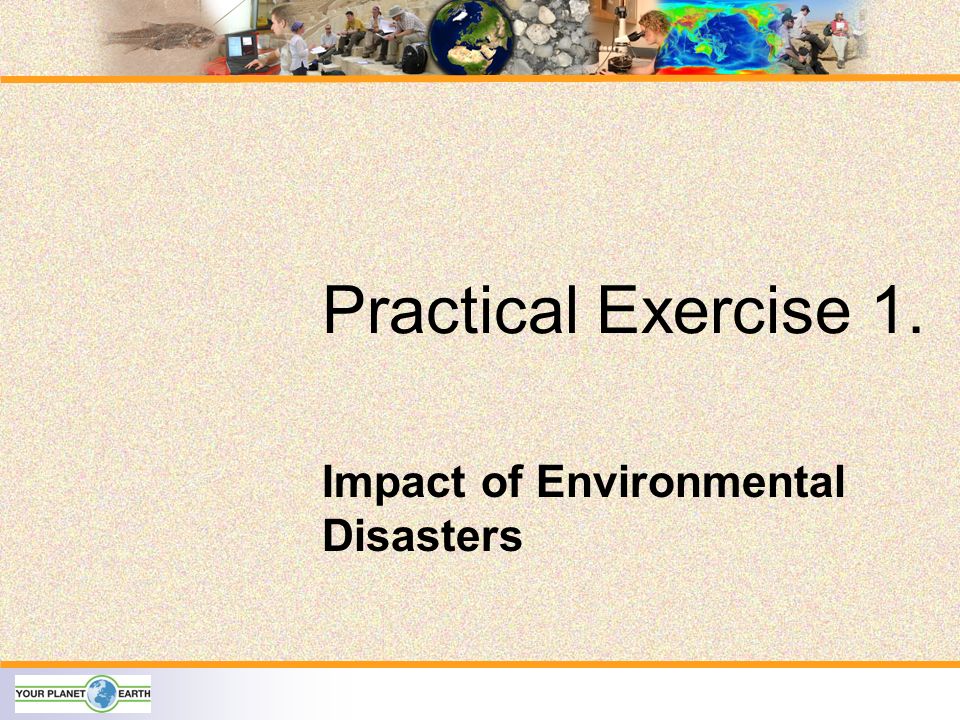 Practical Exercise 1.

Impact of Environmental Disasters

YOUR PLANET EARTH